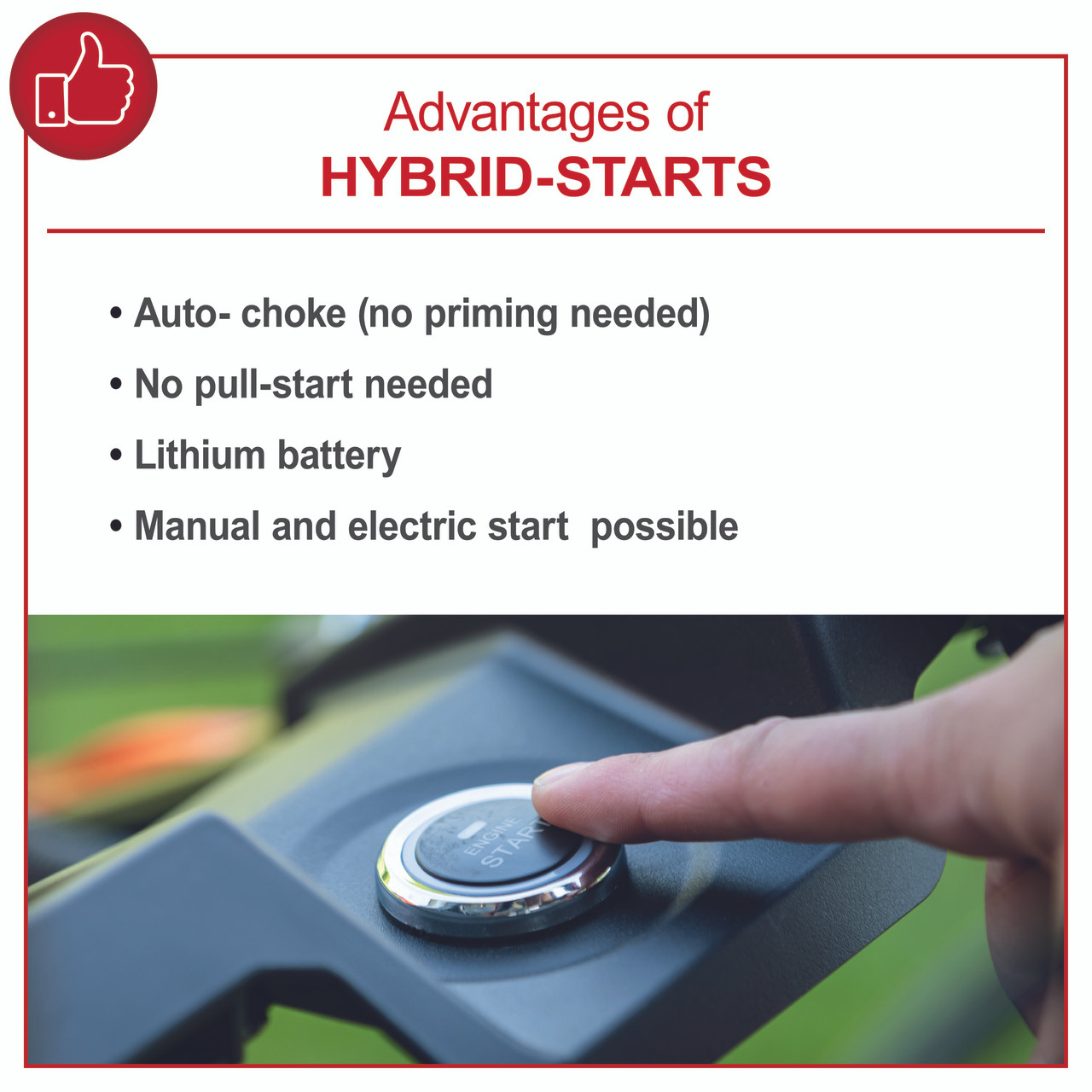 Advantages of
HYBRID-STARTS

• Auto- choke (no priming needed)
• No pull-start needed
• Lithium battery
• Manual and electric start possible

ENGINE
START